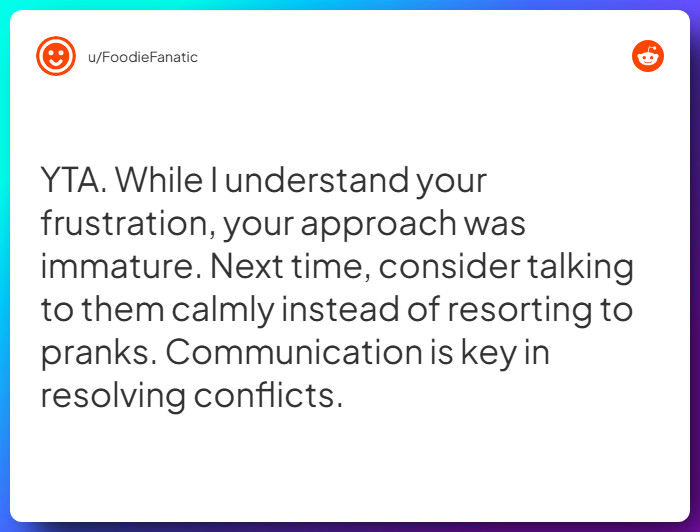 u/FoodieFanatic

YTA. While I understand your frustration, your approach was immature. Next time, consider talking to them calmly instead of resorting to pranks. Communication is key in resolving conflicts.